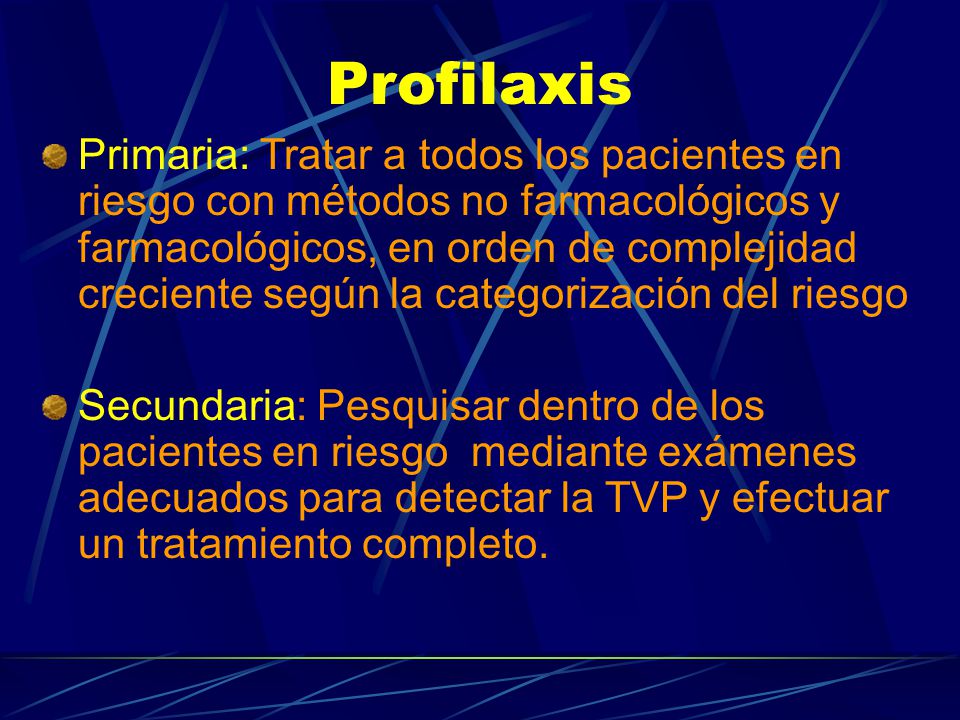 Profilaxis

Primaria: Tratar a todos los pacientes en riesgo con métodos no farmacológicos y farmacológicos, en orden de complejidad creciente según la categorización del riesgo

Secundaria: Pesquisar dentro de los pacientes en riesgo mediante exámenes adecuados para detectar la TVP y efectuar un tratamiento completo.